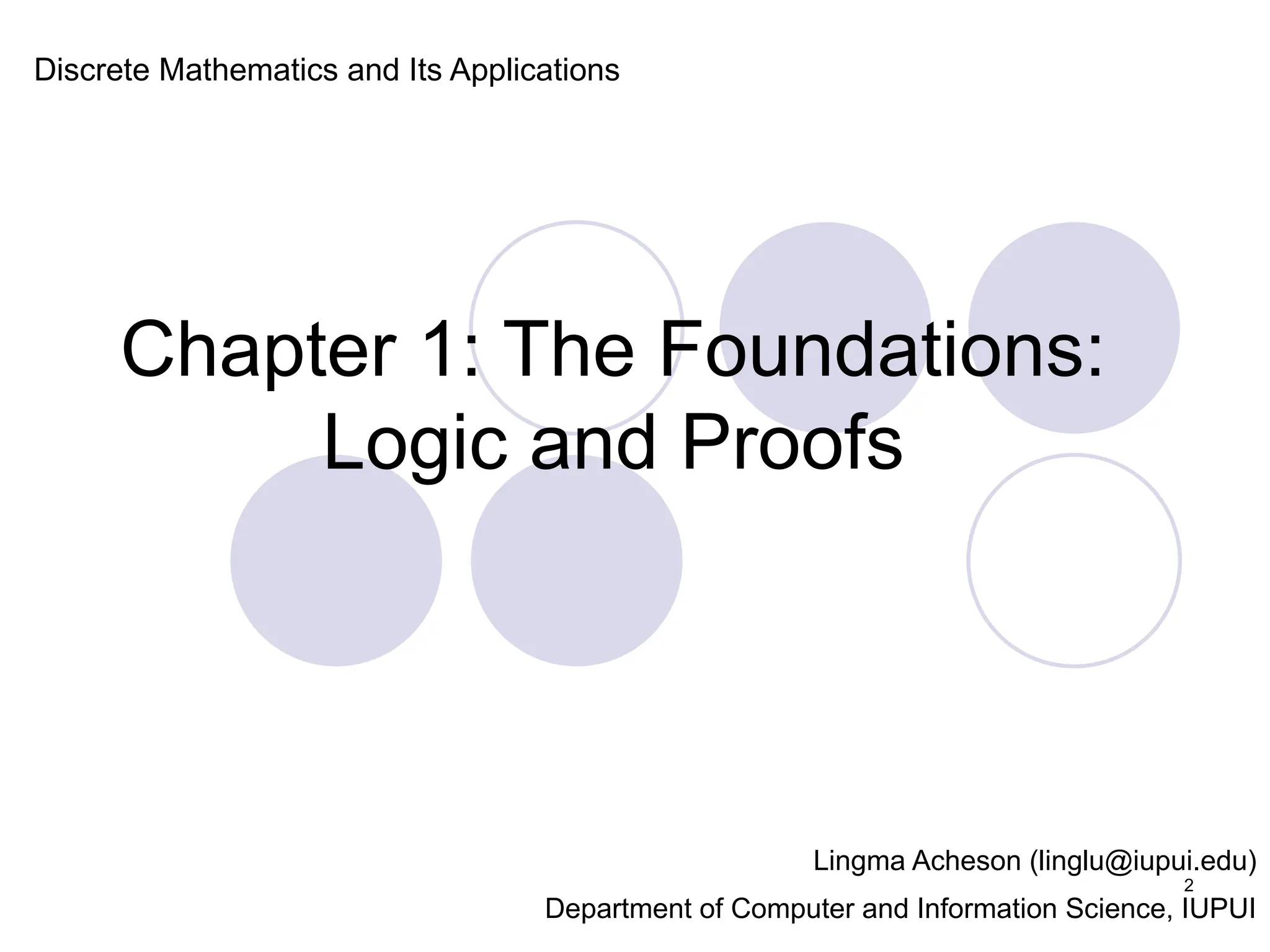 Discrete Mathematics and Its Applications

Chapter 1: The Foundations: Logic and Proofs

Lingma Acheson (linglu@iupui.edu)
2
Department of Computer and Information Science, IUPUI